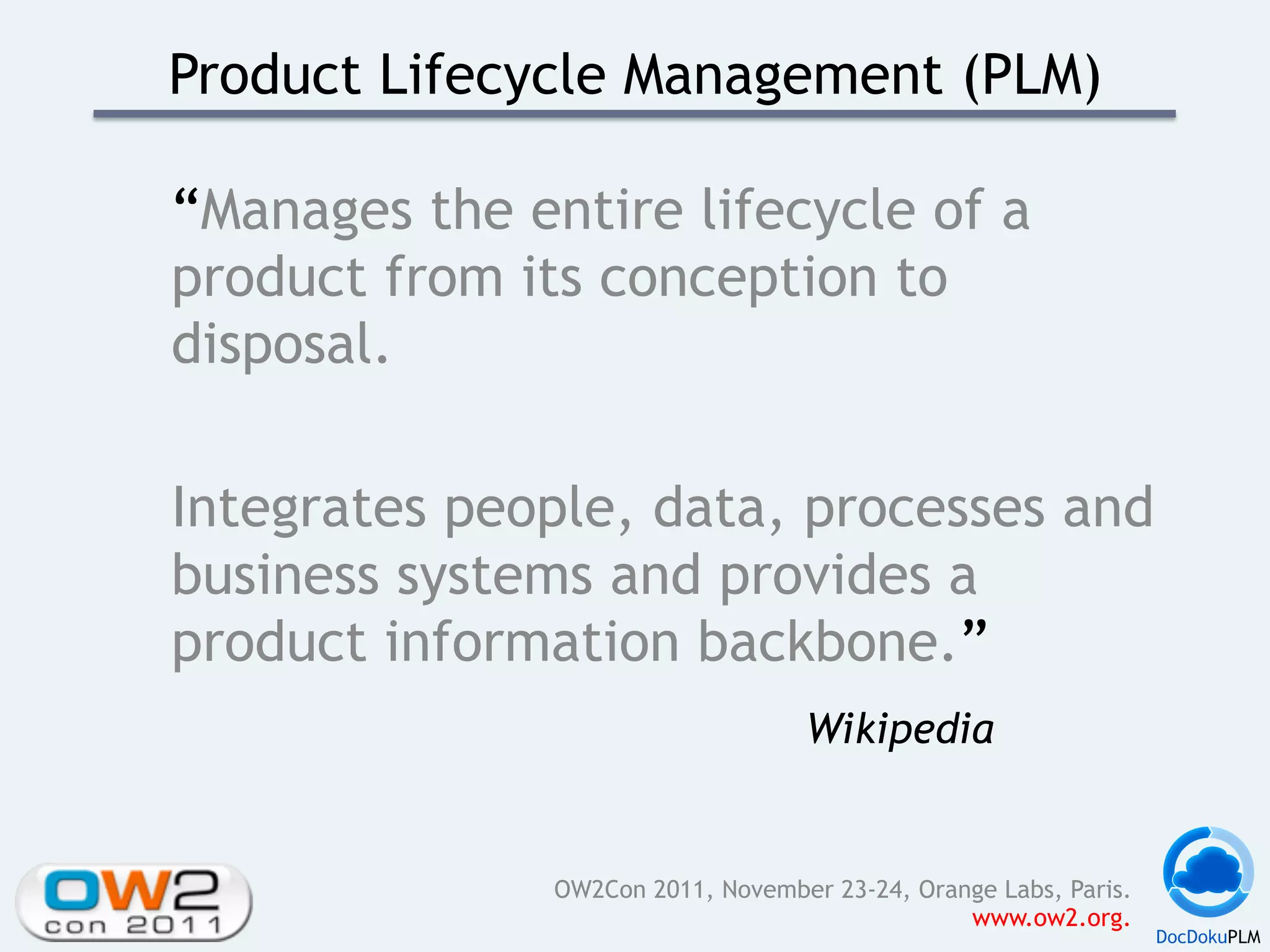 Product Lifecycle Management (PLM)

“Manages the entire lifecycle of a product from its conception to disposal.

Integrates people, data, processes and business systems and provides a product information backbone.”

Wikipedia

OW2
con 2011

OW2Con 2011, November 23-24, Orange Labs, Paris.
www.ow2.org.

DocDokuPLM